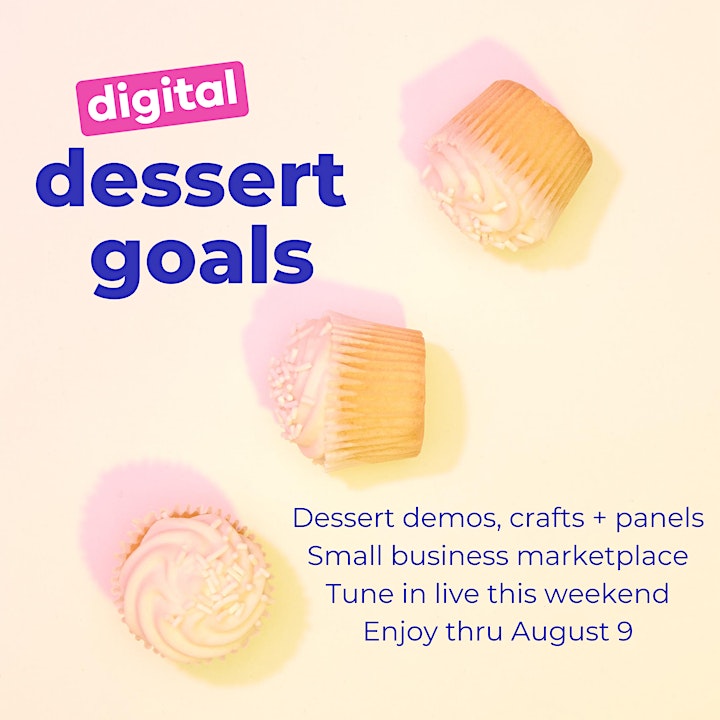 digital
dessert
goals

Dessert demos, crafts + panels
Small business marketplace
Tune in live this weekend
Enjoy thru August 9